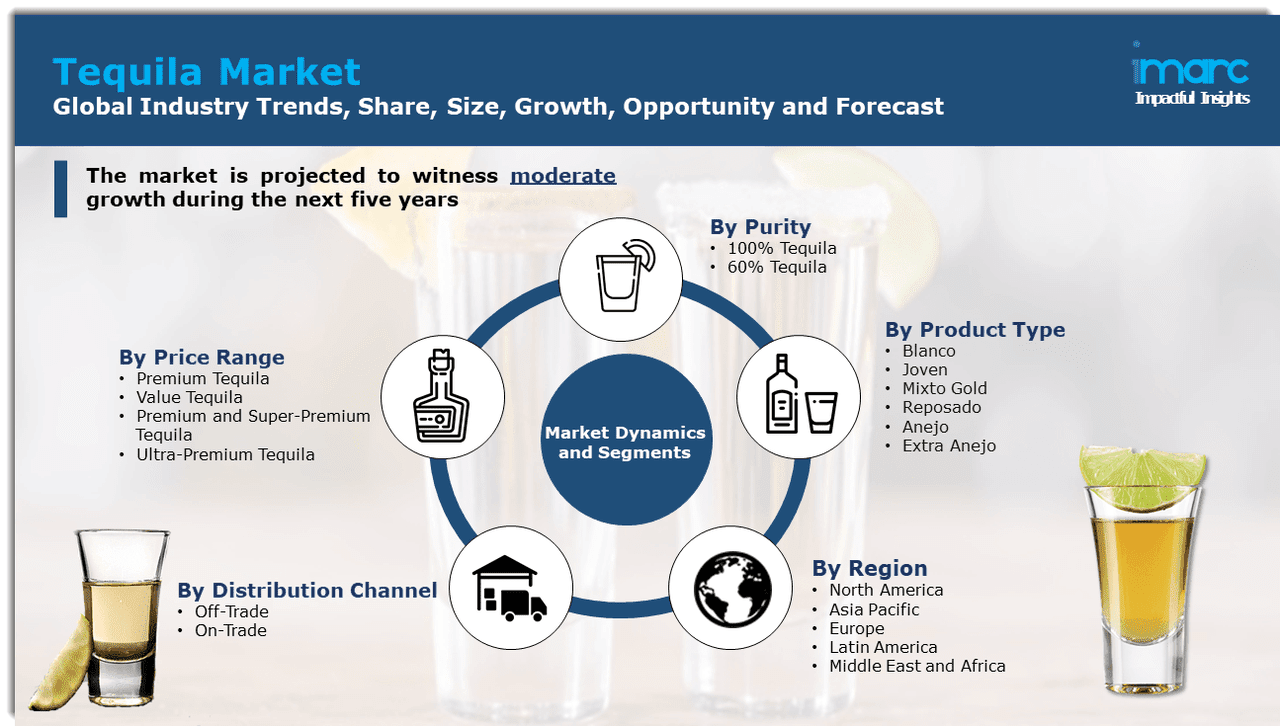 Tequila Market
Global Industry Trends, Share, Size, Growth, Opportunity and Forecast

imarc
Impactful Insights

The market is projected to witness moderate growth during the next five years

By Purity
• 100% Tequila
• 60% Tequila

By Product Type
• Blanco
• Joven
• Mixto Gold
• Reposado
• Anejo
• Extra Anejo

By Price Range
• Premium Tequila
• Value Tequila
• Premium and Super-Premium Tequila
• Ultra-Premium Tequila

Market Dynamics and Segments

By Distribution Channel
• Off-Trade
• On-Trade

By Region
• North America
• Asia Pacific
• Europe
• Latin America
• Middle East and Africa